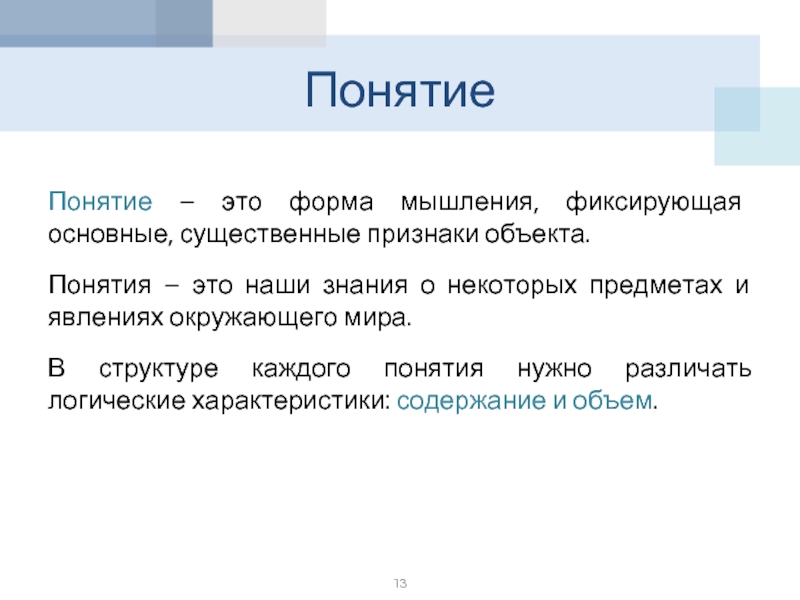 Понятие

Понятие – это форма мышления, фиксирующая основные, существенные признаки объекта.

Понятия – это наши знания о некоторых предметах и явлениях окружающего мира.

В структуре каждого понятия нужно различать логические характеристики: содержание и объем.

13